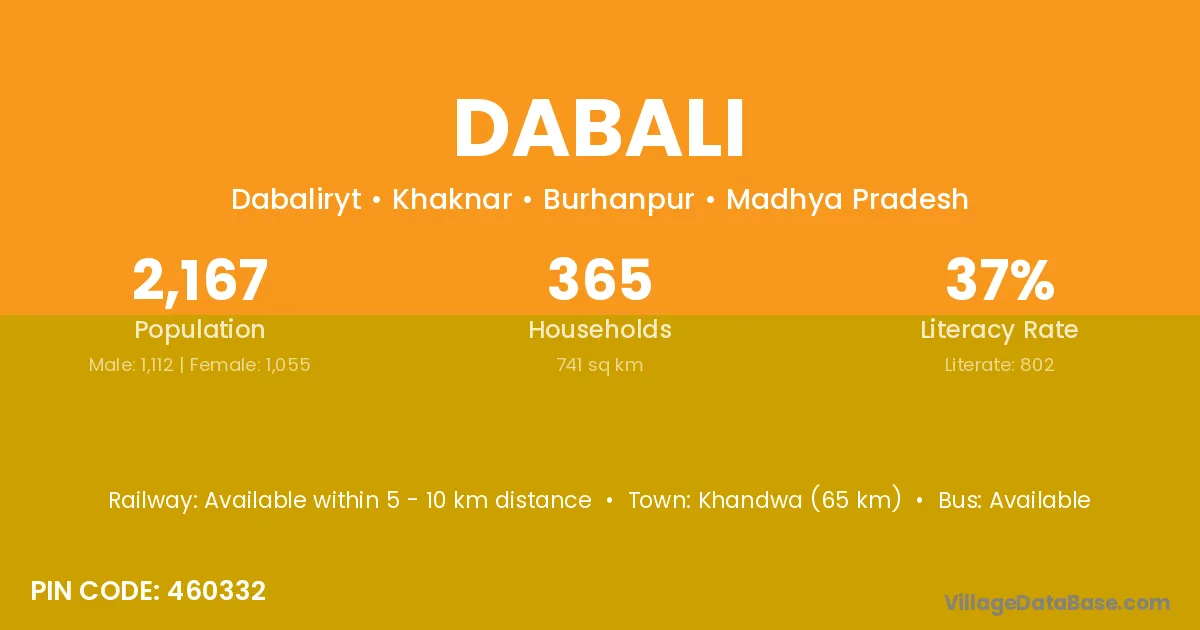 DABALI

Dabaliryt • Khaknar • Burhanpur • Madhya Pradesh

2,167
Population
Male: 1,112 | Female: 1,055

365
Households
741 sq km

37%
Literacy Rate
Literate: 802

Railway: Available within 5 - 10 km distance • Town: Khandwa (65 km) • Bus: Available

PIN CODE: 460332

VillageDataBase.com